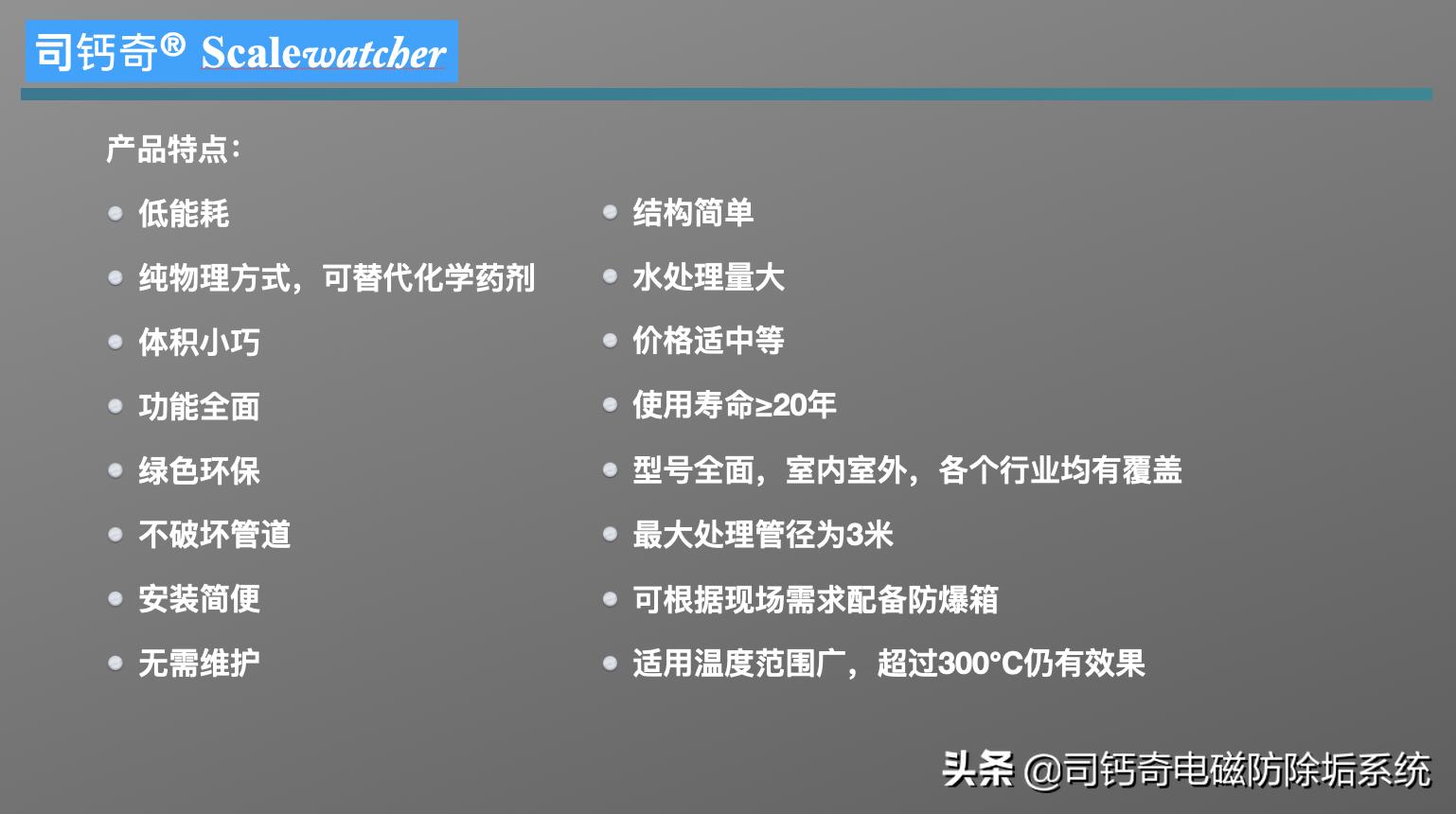 司钙奇® Scalewatcher

产品特点:

- 低能耗
- 纯物理方式，可替代化学药剂
- 体积小巧
- 功能全面
- 绿色环保
- 不破坏管道
- 安装简便
- 无需维护

- 结构简单
- 水处理量大
- 价格适中等
- 使用寿命≥20年
- 型号全面，室内室外，各个行业均有覆盖
- 最大处理管径为3米
- 可根据现场需求配备防爆箱
- 适用温度范围广，超过300°C仍有效果

头条 @司钙奇电磁防除垢系统